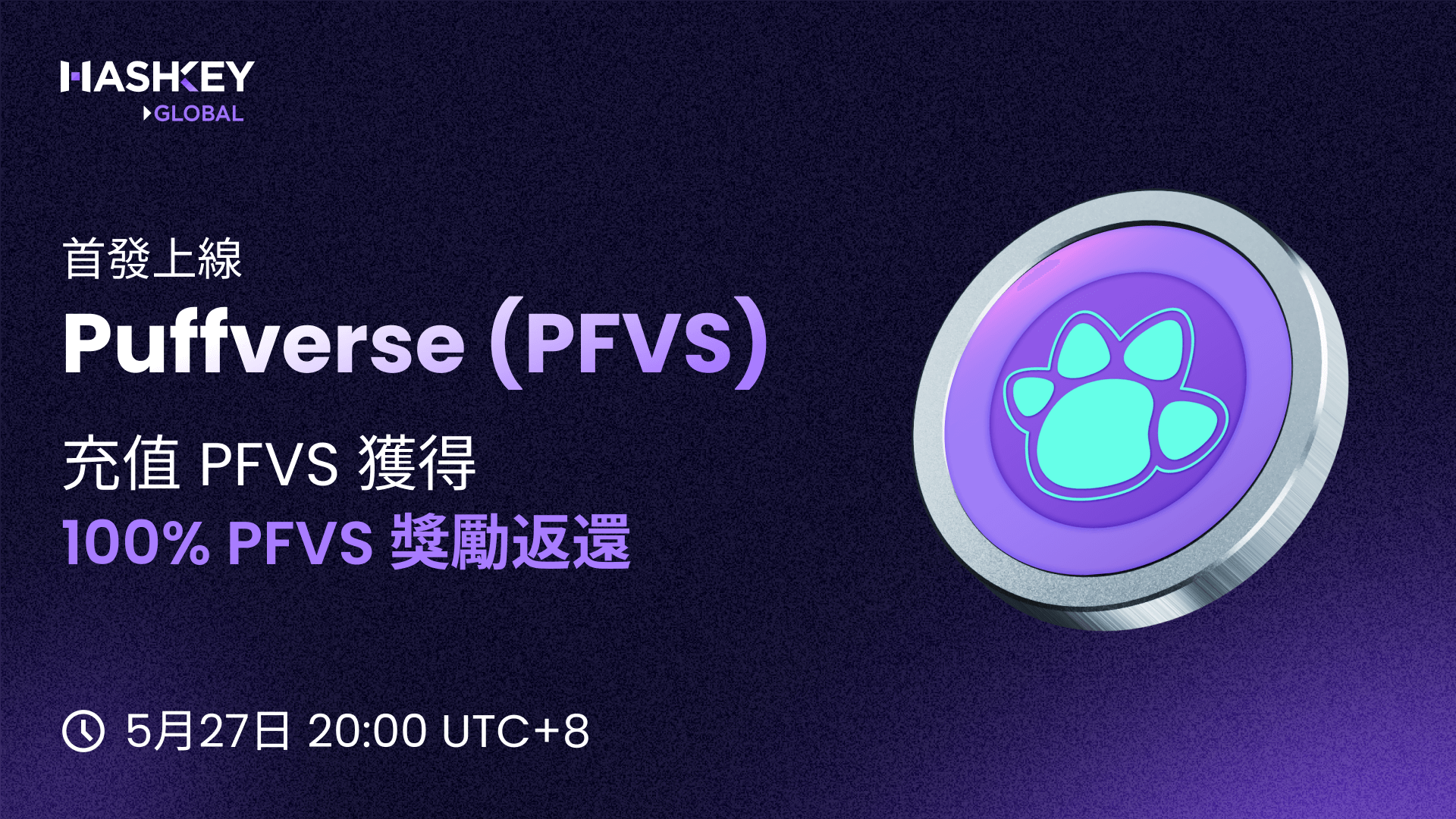 HASHKEY
GLOBAL

首發上線
Puffverse (PFVS)
充值 PFVS 獲得
100% PFVS 獎勵返還

5月27日 20:00 UTC+8